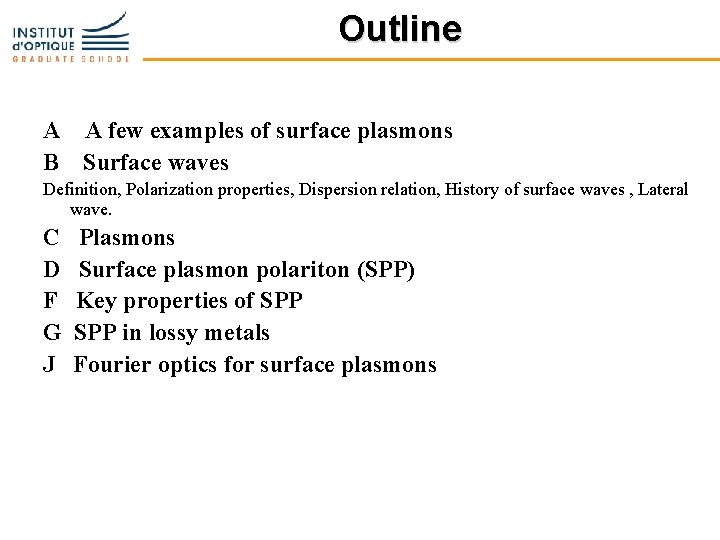 INSTITUT d'OPTIQUE GRADUATE SCHOOL

Outline

A A few examples of surface plasmons

B Surface waves

Definition, Polarization properties, Dispersion relation, History of surface waves , Lateral wave.

C Plasmons

D Surface plasmon polariton (SPP)

F Key properties of SPP

G SPP in lossy metals

J Fourier optics for surface plasmons